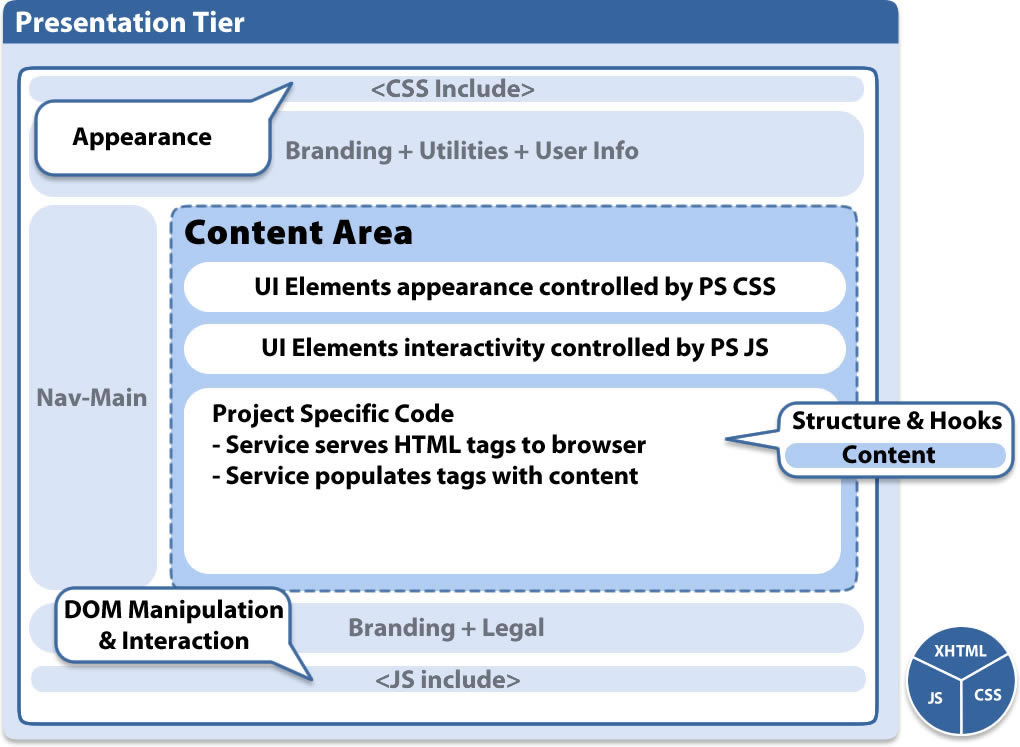 Presentation Tier

<CSS Include>

Appearance

Branding + Utilities + User Info

Nav-Main

Content Area

UI Elements appearance controlled by PS CSS

UI Elements interactivity controlled by PS JS

Project Specific Code
- Service serves HTML tags to browser
- Service populates tags with content

Structure & Hooks
Content

DOM Manipulation & Interaction

Branding + Legal

<JS include>

XHTML
JS
CSS